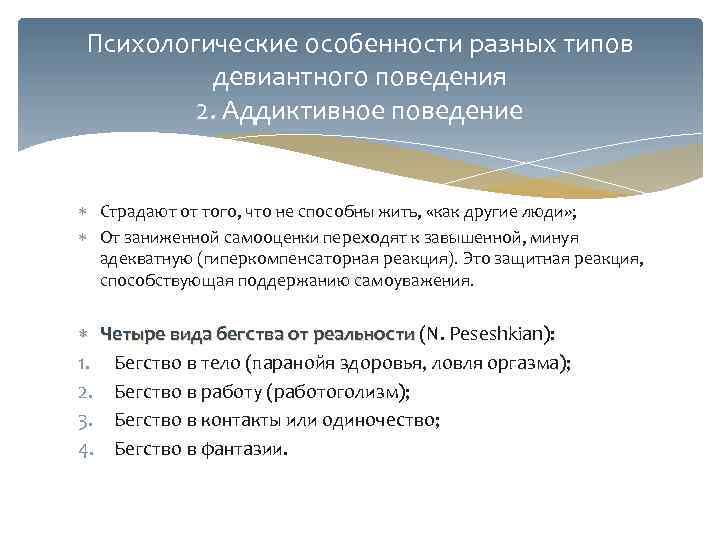 Психологические особенности разных типов девиантного поведения
2. Аддиктивное поведение

* Страдают от того, что не способны жить, «как другие люди»;
* От заниженной самооценки переходят к завышенной, минуя адекватную (гиперкомпенсаторная реакция). Это защитная реакция, способствующая поддержанию самоуважения.

* Четыре вида бегства от реальности (N. Peseshkian):
1. Бегство в тело (паранойя здоровья, ловля оргазма);
2. Бегство в работу (работоголизм);
3. Бегство в контакты или одиночество;
4. Бегство в фантазии.